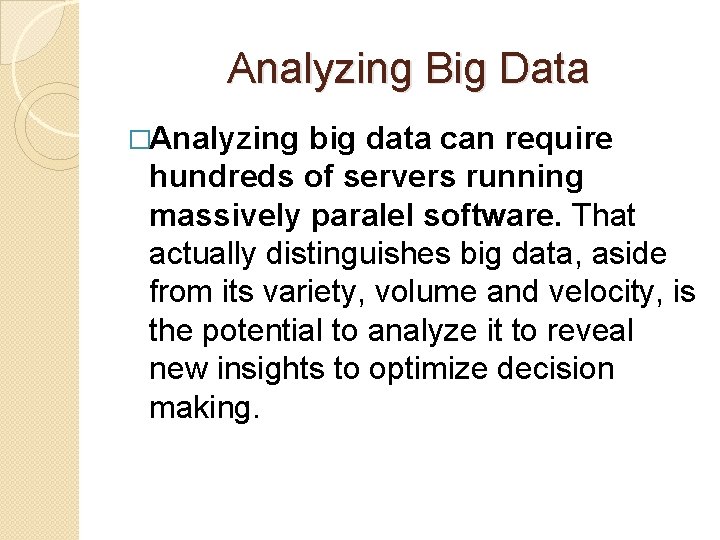 Analyzing Big Data

□Analyzing big data can require hundreds of servers running massively paralel software. That actually distinguishes big data, aside from its variety, volume and velocity, is the potential to analyze it to reveal new insights to optimize decision making.